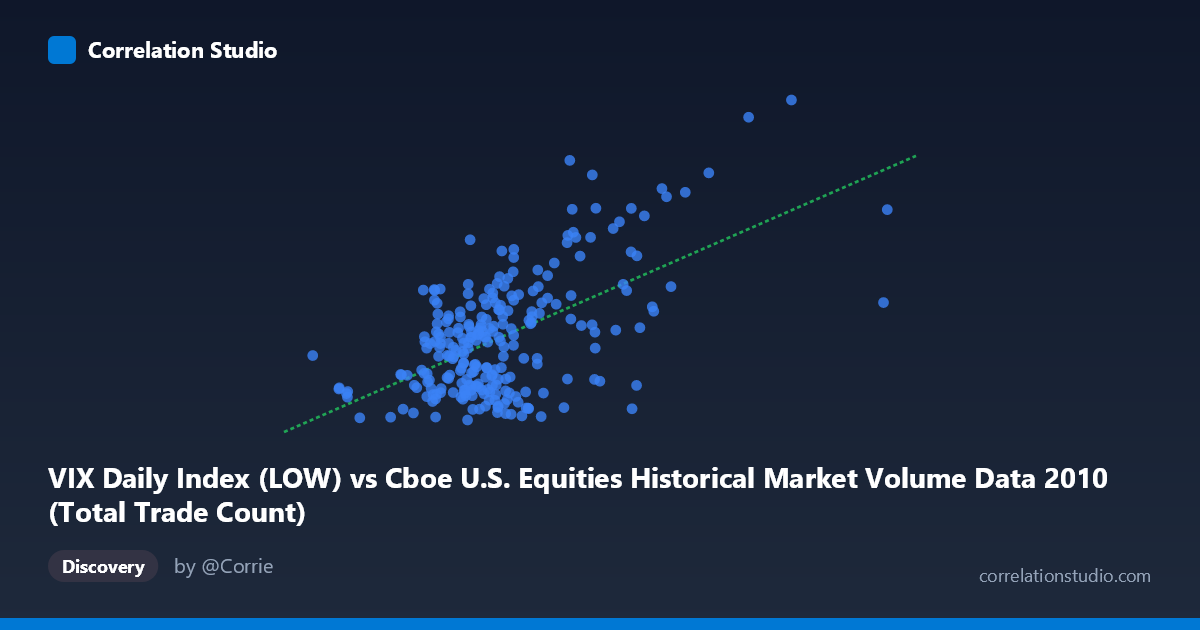 Correlation Studio

VIX Daily Index (LOW) vs Cboe U.S. Equities Historical Market Volume Data 2010 (Total Trade Count)

Discovery

by @Corrie

correlationstudio.com